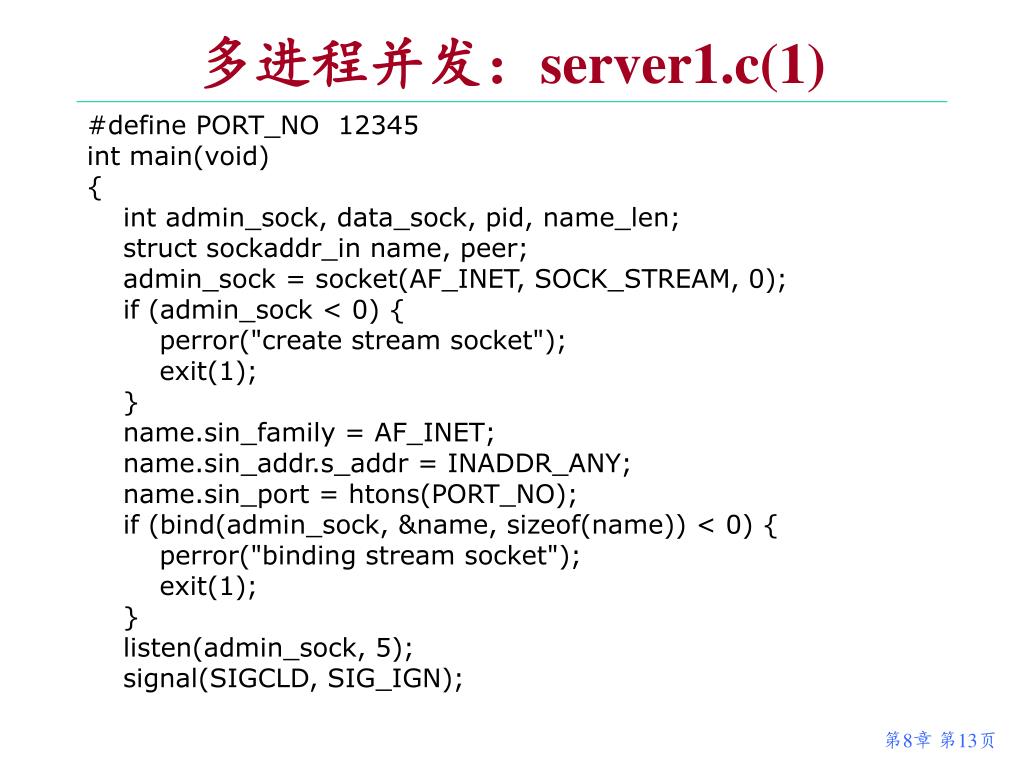 多进程并发：server1.c(1)

#define PORT_NO 12345
int main(void)
{
int admin_sock, data_sock, pid, name_len;
struct sockaddr_in name, peer;
admin_sock = socket(AF_INET, SOCK_STREAM, 0);
if (admin_sock < 0) {
perror("create stream socket");
exit(1);
}
name.sin_family = AF_INET;
name.sin_addr.s_addr = INADDR_ANY;
name.sin_port = htons(PORT_NO);
if (bind(admin_sock, &name, sizeof(name)) < 0) {
perror("binding stream socket");
exit(1);
}
listen(admin_sock, 5);
signal(SIGCLD, SIG_IGN);

第8章 第13页